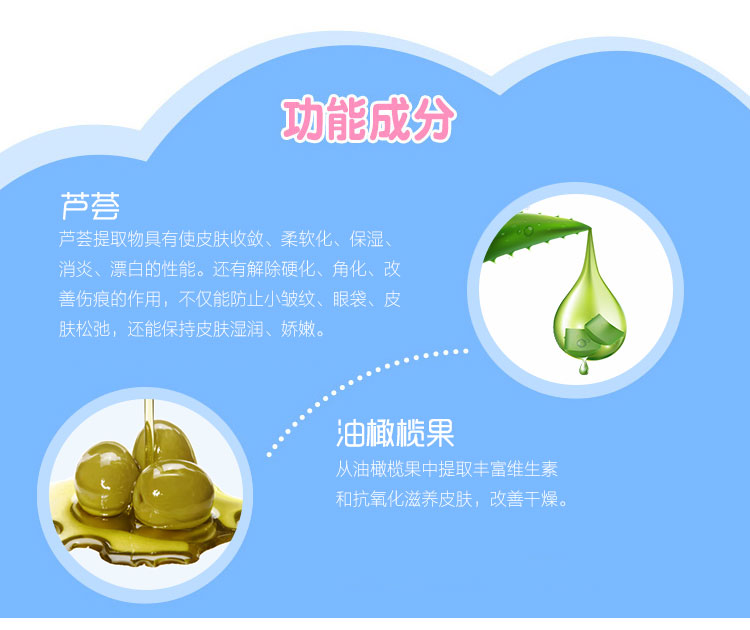 功能成分

芦荟
芦荟提取物具有使皮肤收敛、柔软化、保湿、消炎、漂白的性能。还有解除硬化、角化、改善伤痕的作用，不仅能防止小皱纹、眼袋、皮肤松弛，还能保持皮肤湿润、娇嫩。

油橄榄果
从油橄榄果中提取丰富维生素和抗氧化滋养皮肤，改善干燥。